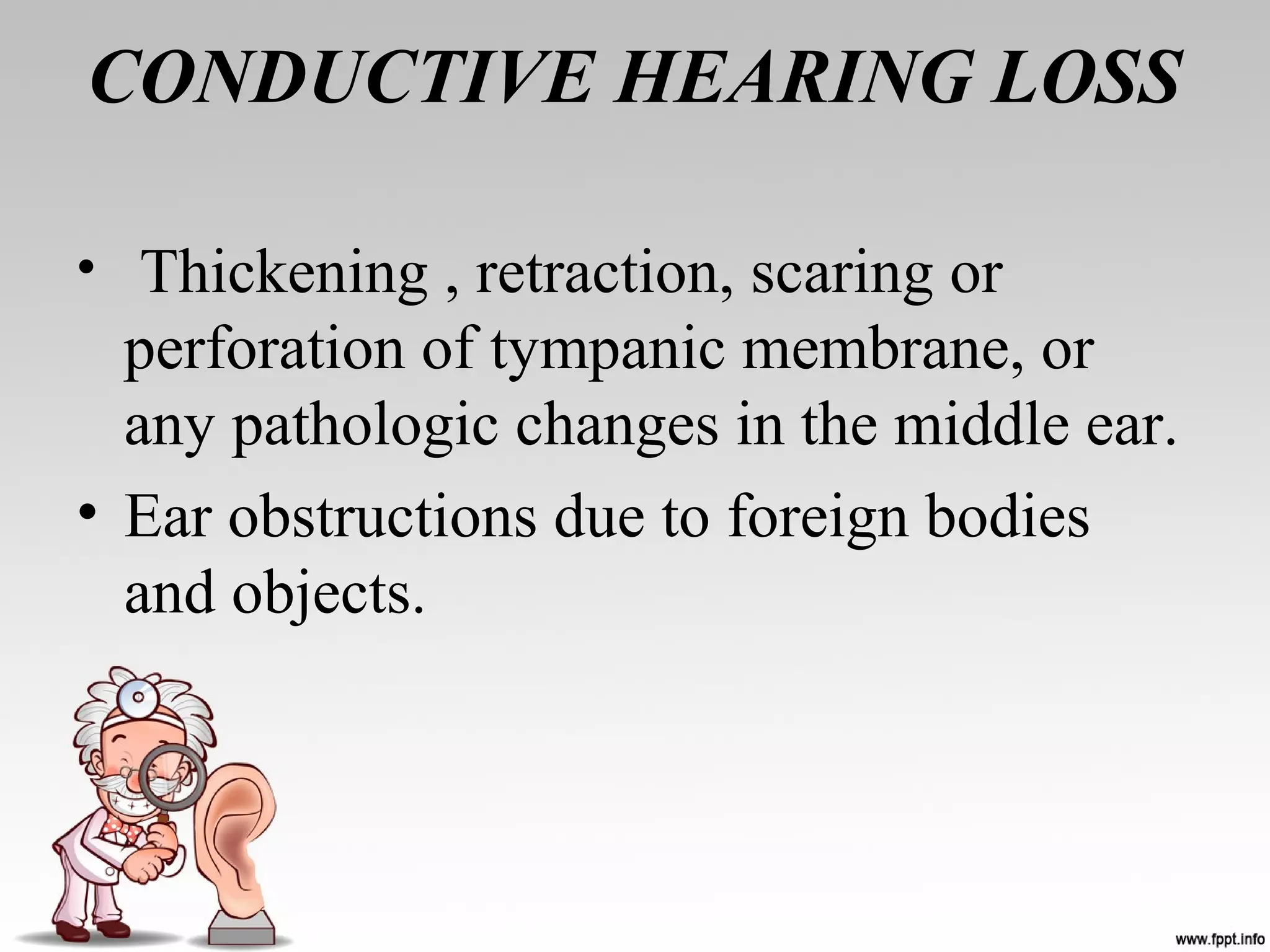 CONDUCTIVE HEARING LOSS

• Thickening , retraction, scaring or perforation of tympanic membrane, or any pathologic changes in the middle ear.

• Ear obstructions due to foreign bodies and objects.

www.fppt.info